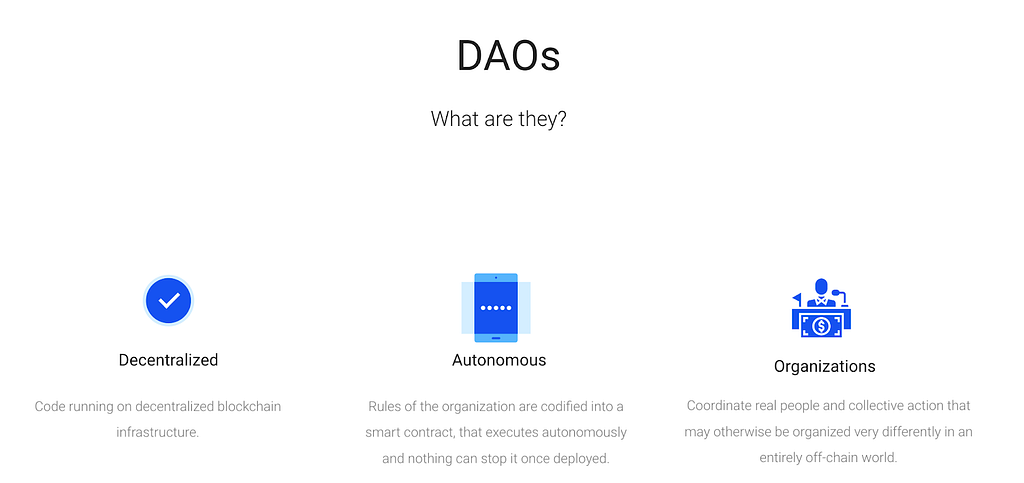 DAOs

What are they?

Decentralized

Code running on decentralized blockchain infrastructure.

Autonomous

Rules of the organization are codified into a smart contract, that executes autonomously and nothing can stop it once deployed.

Organizations

Coordinate real people and collective action that may otherwise be organized very differently in an entirely off-chain world.